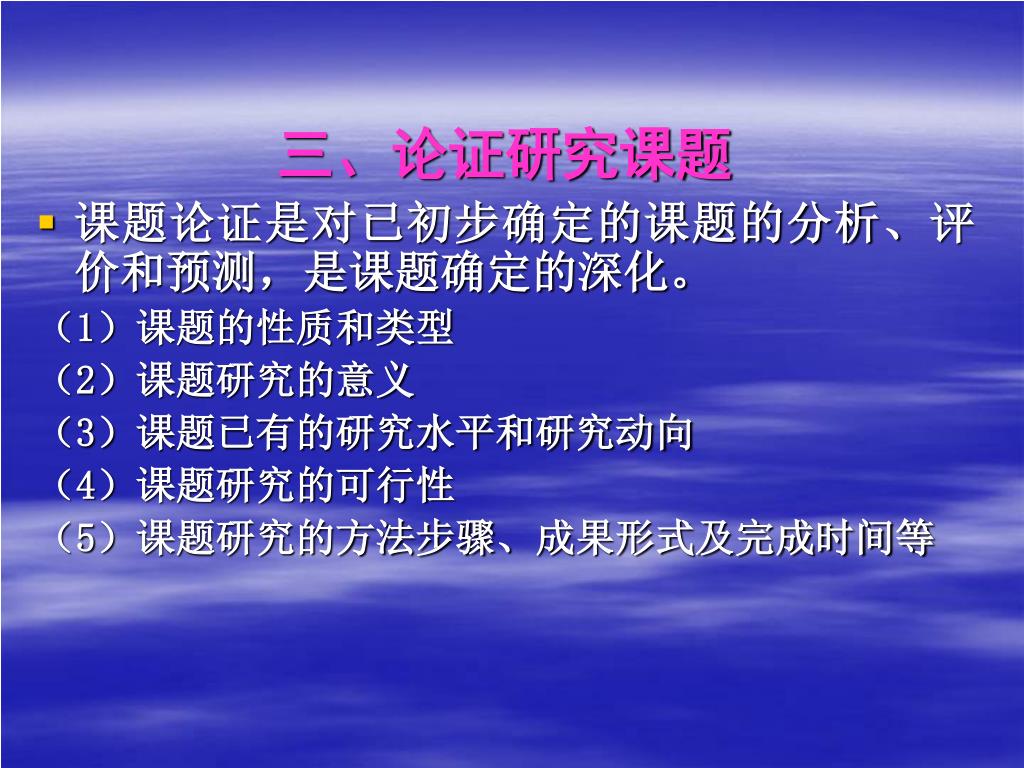 三、论证研究课题

▪ 课题论证是对已初步确定的课题的分析、评价和预测，是课题确定的深化。

（1）课题的性质和类型
（2）课题研究的意义
（3）课题已有的研究水平和研究动向
（4）课题研究的可行性
（5）课题研究的方法步骤、成果形式及完成时间等